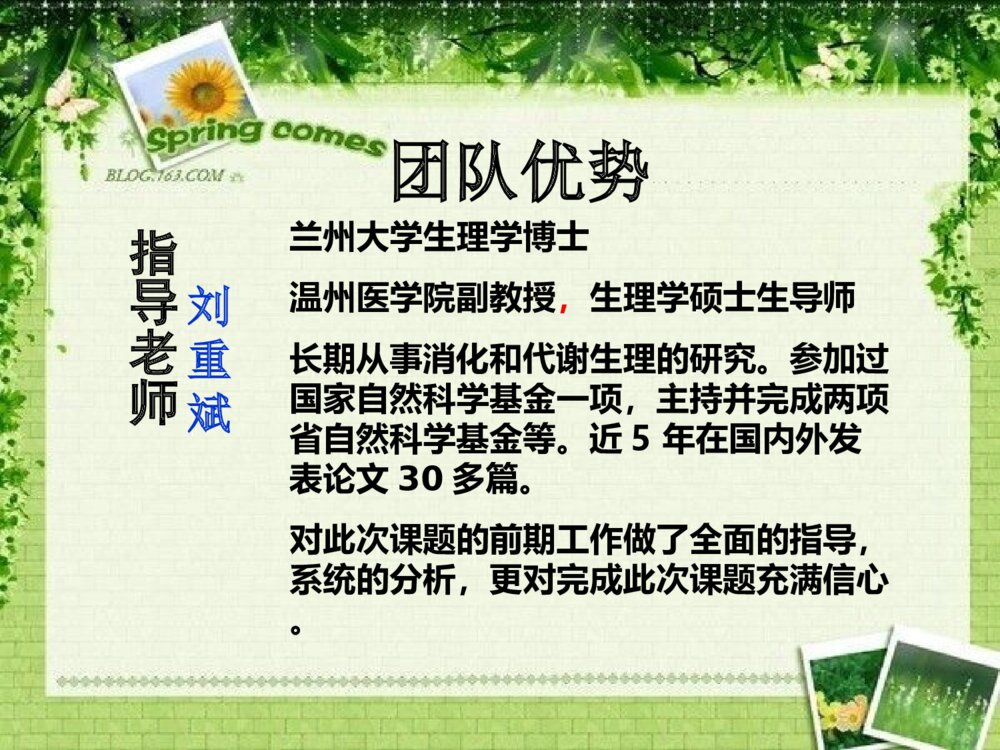 Spring comes
BLOG.163.COM

团队优势

指导老师

刘重斌

兰州大学生理学博士

温州医学院副教授，生理学硕士生导师

长期从事消化和代谢生理的研究。参加过国家自然科学基金一项，主持并完成两项省自然科学基金等。近 5 年在国内外发表论文 30 多篇。

对此次课题的前期工作做了全面的指导，系统的分析，更对完成此次课题充满信心。